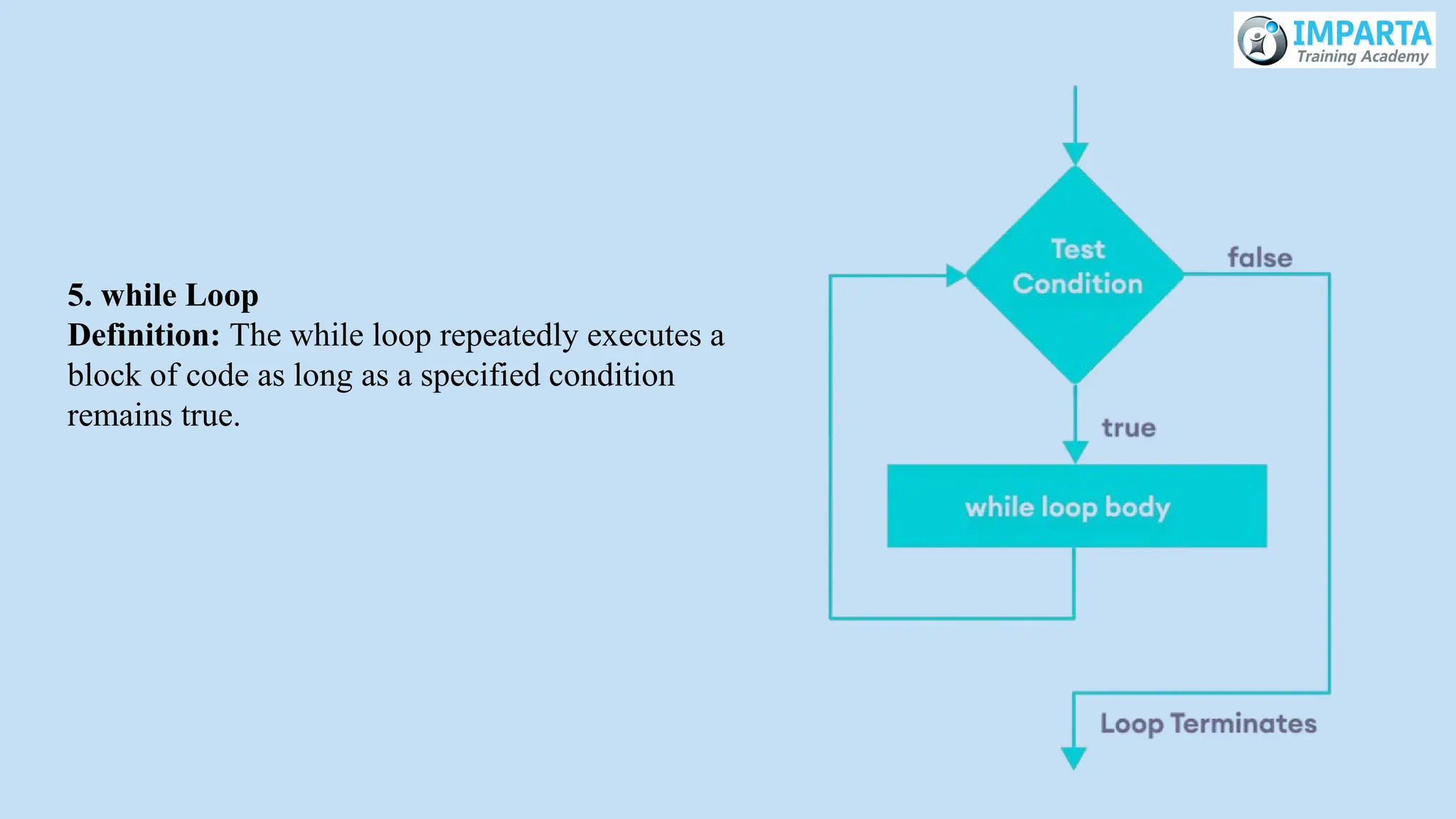 IMPARTA
Training Academy

5. while Loop
Definition: The while loop repeatedly executes a block of code as long as a specified condition remains true.

Test Condition
false
true
while loop body
Loop Terminates